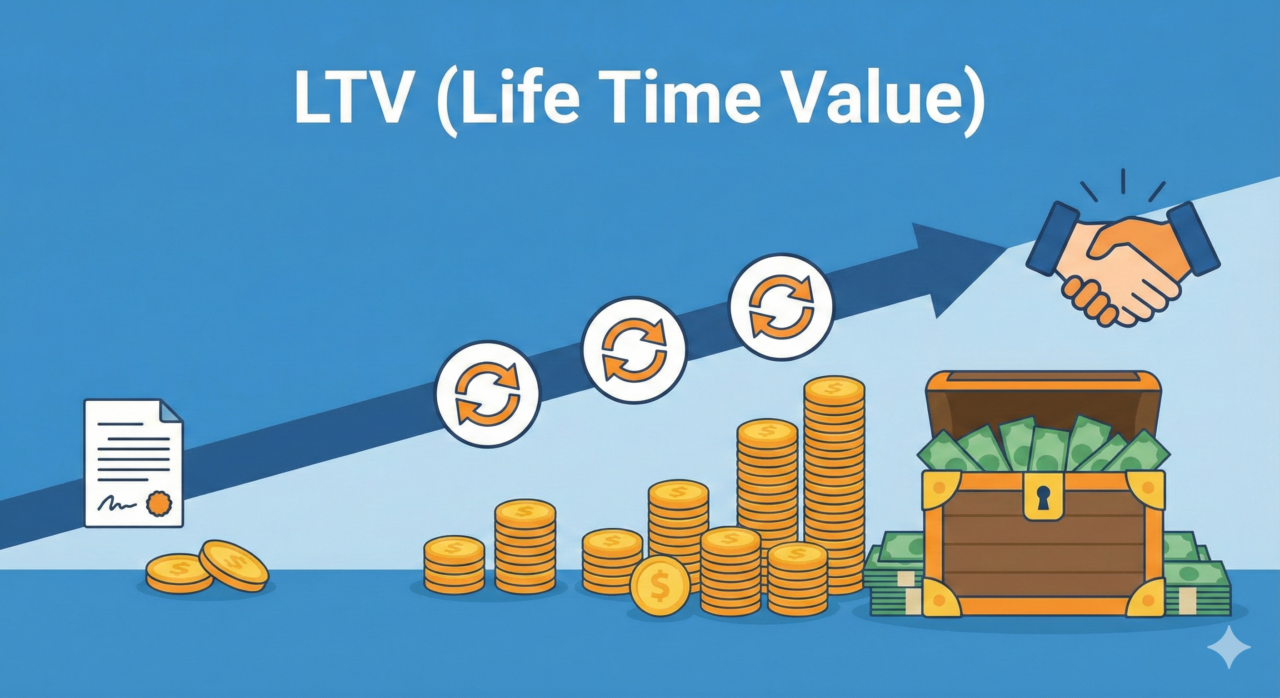 LTV (Life Time Value)